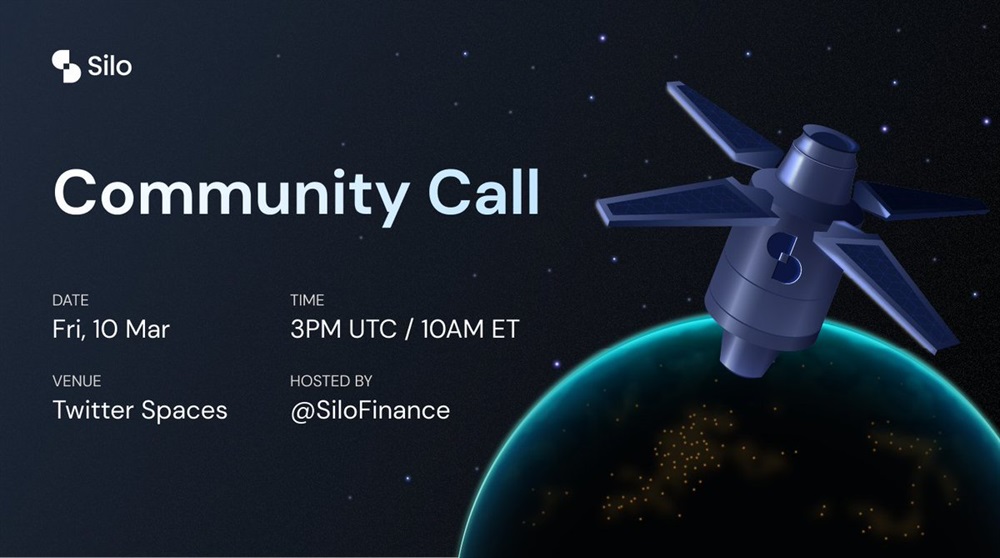 Silo

Community Call

DATE
Fri, 10 Mar

TIME
3PM UTC / 10AM ET

VENUE
Twitter Spaces

HOSTED BY
@SiloFinance